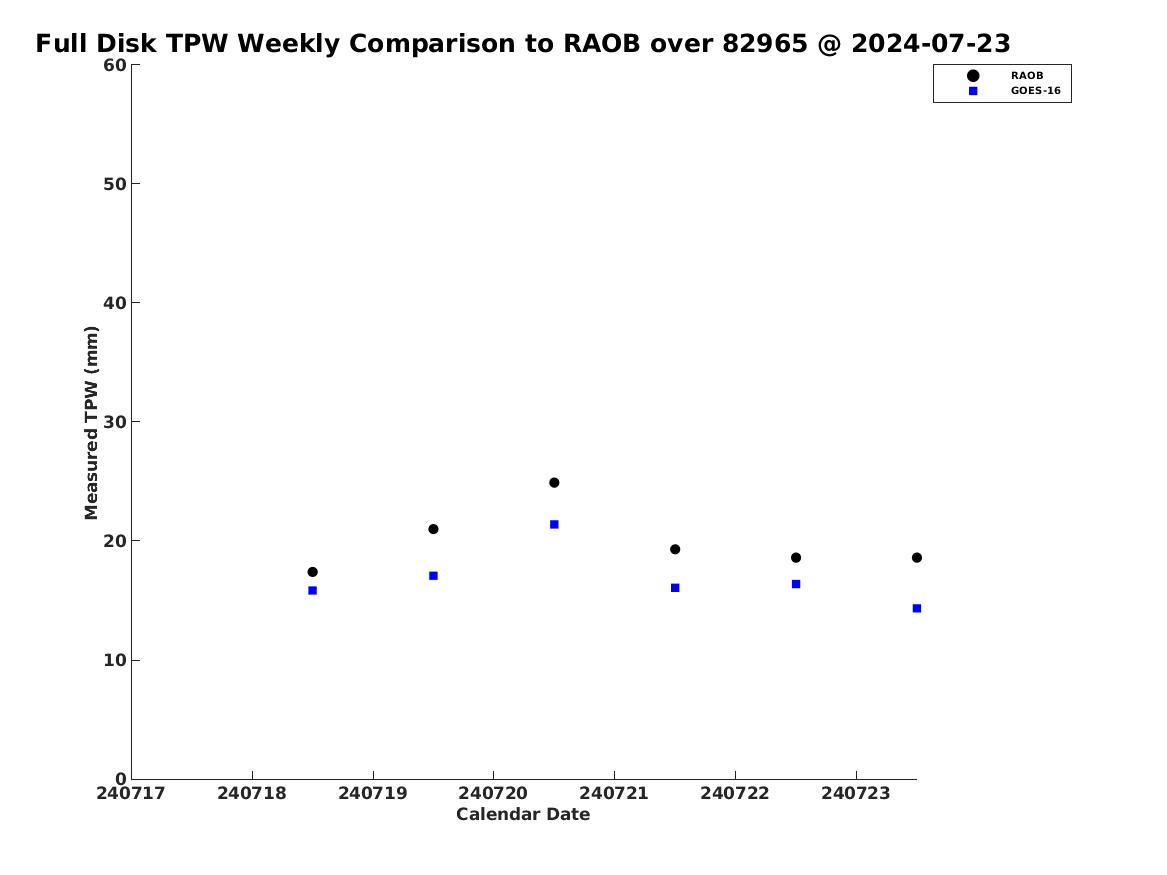 Full Disk TPW Weekly Comparison to RAOB over 82965 @ 2024-07-23

RAOB
GOES-16

Measured TPW (mm)

60
50
40
30
20
10
0

240717 240718 240719 240720 240721 240722 240723

Calendar Date